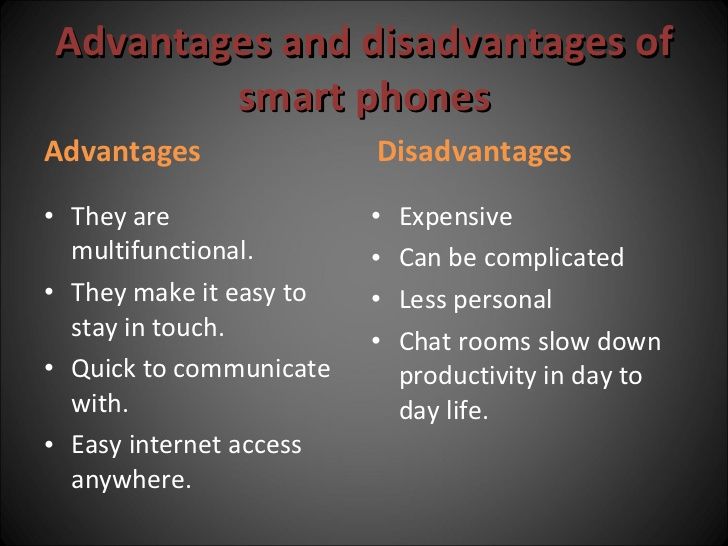 Advantages and disadvantages of smart phones

Advantages

• They are multifunctional.
• They make it easy to stay in touch.
• Quick to communicate with.
• Easy internet access anywhere.

Disadvantages

• Expensive
• Can be complicated
• Less personal
• Chat rooms slow down productivity in day to day life.